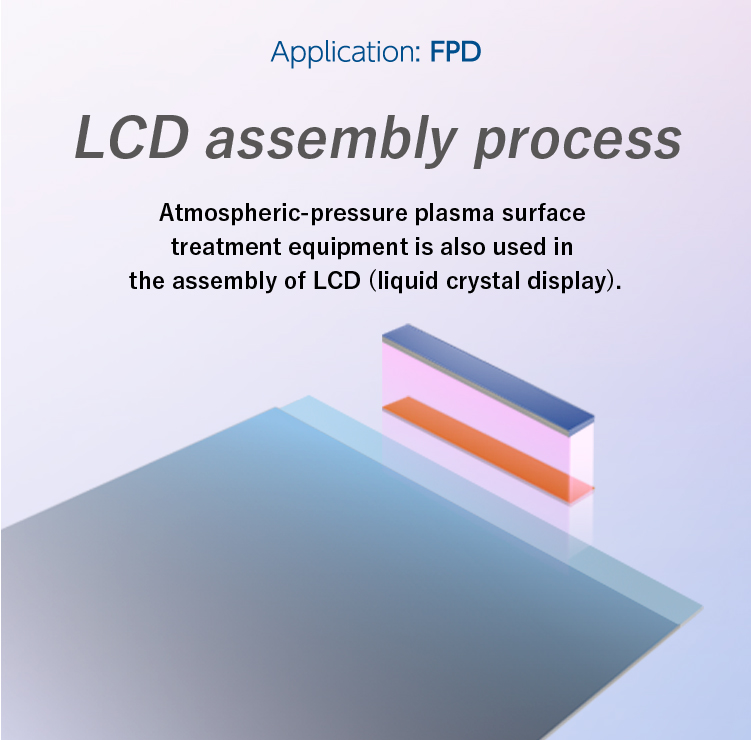 Application: FPD

LCD assembly process

Atmospheric-pressure plasma surface treatment equipment is also used in the assembly of LCD (liquid crystal display).